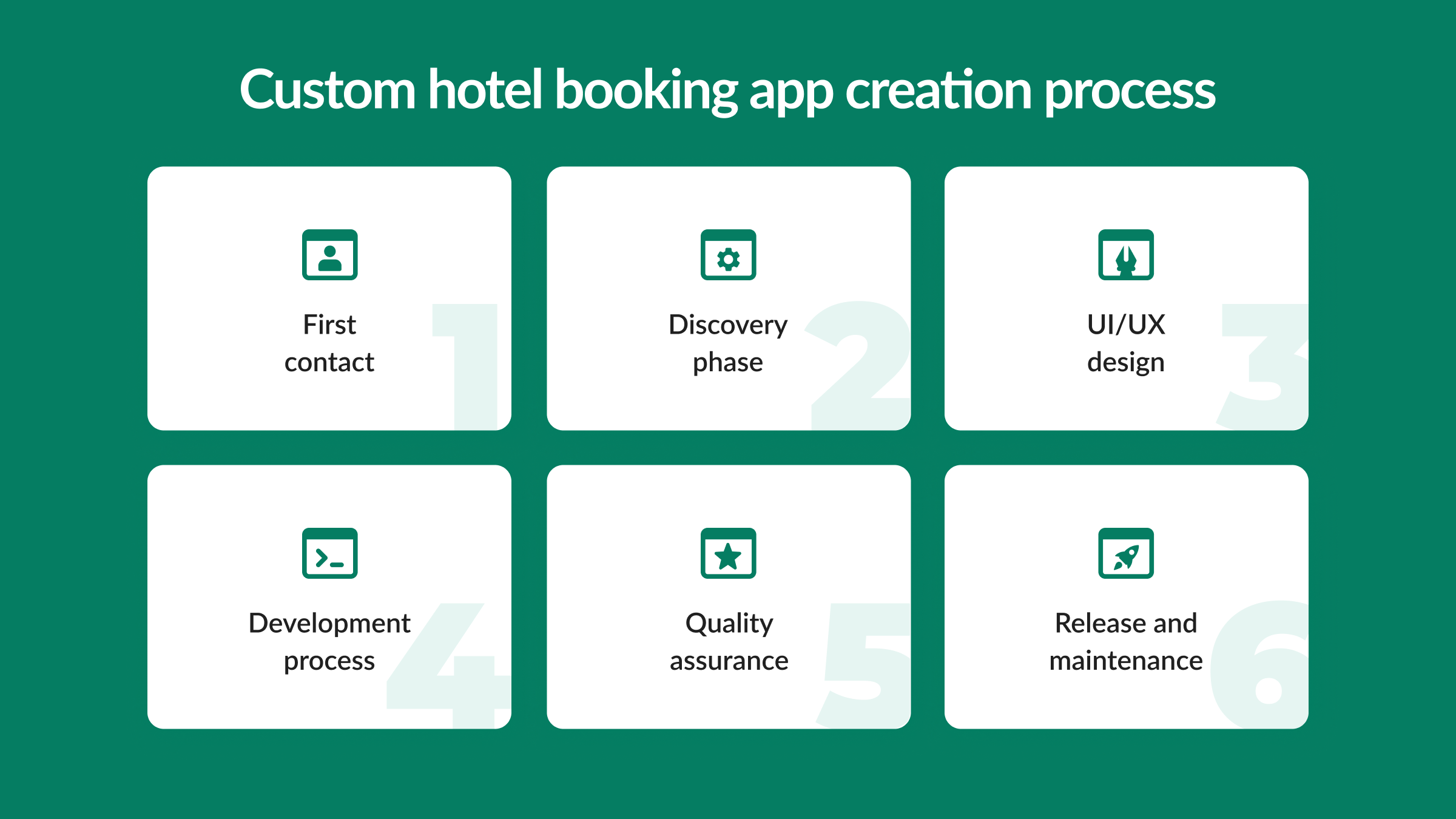 Custom hotel booking app creation process

First contact

1

Discovery phase

2

UI/UX design

3

Development process

4

Quality assurance

5

Release and maintenance

6